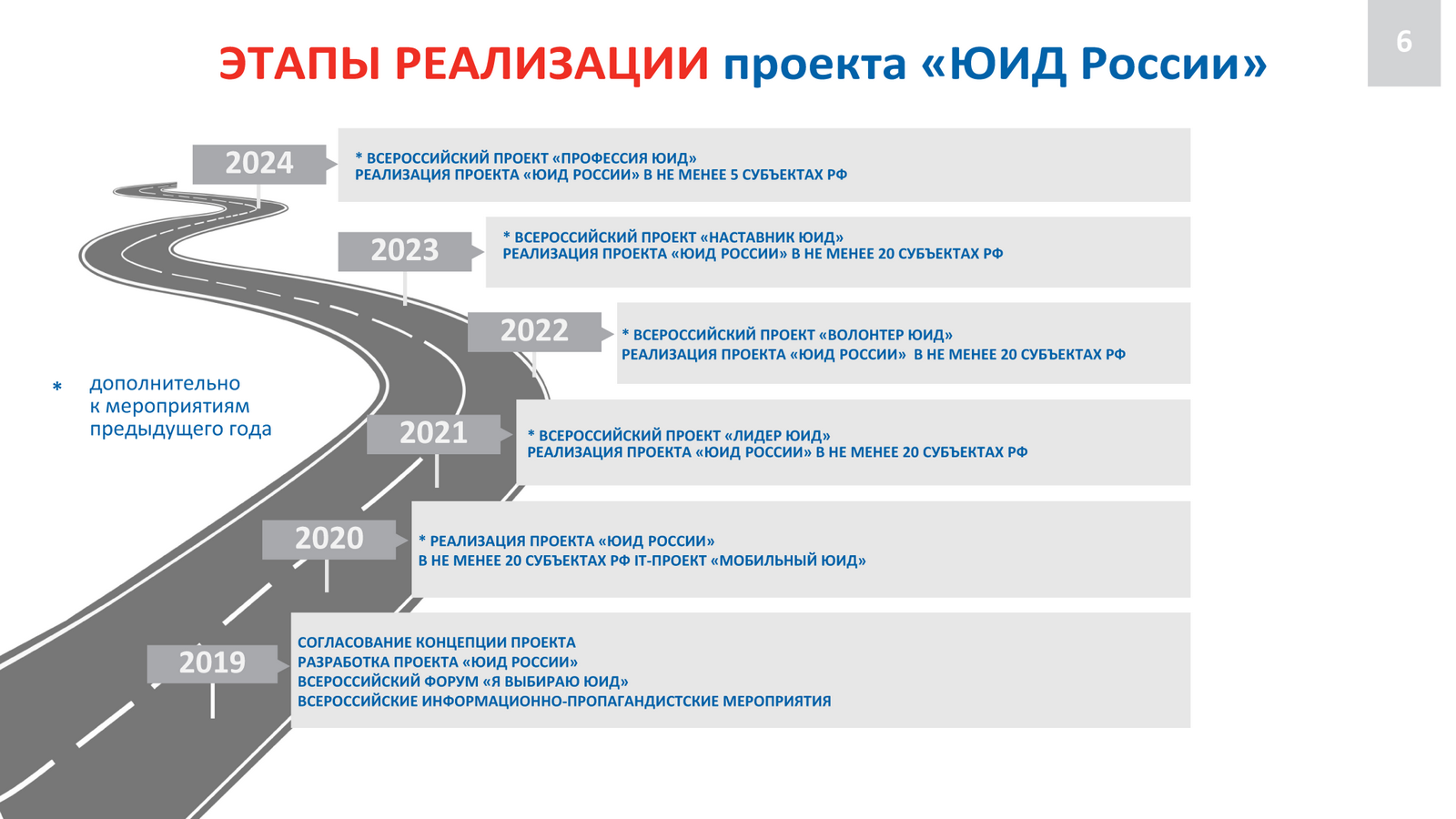 6

ЭТАПЫ РЕАЛИЗАЦИИ проекта «ЮИД России»

2024

* ВСЕРОССИЙСКИЙ ПРОЕКТ «ПРОФЕССИЯ ЮИД»
РЕАЛИЗАЦИЯ ПРОЕКТА «ЮИД РОССИИ» В НЕ МЕНЕЕ 5 СУБЪЕКТАХ РФ

2023

* ВСЕРОССИЙСКИЙ ПРОЕКТ «НАСТАВНИК ЮИД»
РЕАЛИЗАЦИЯ ПРОЕКТА «ЮИД РОССИИ» В НЕ МЕНЕЕ 20 СУБЪЕКТАХ РФ

2022

* ВСЕРОССИЙСКИЙ ПРОЕКТ «ВОЛОНТЕР ЮИД»
РЕАЛИЗАЦИЯ ПРОЕКТА «ЮИД РОССИИ» В НЕ МЕНЕЕ 20 СУБЪЕКТАХ РФ

* дополнительно к мероприятиям предыдущего года

2021

* ВСЕРОССИЙСКИЙ ПРОЕКТ «ЛИДЕР ЮИД»
РЕАЛИЗАЦИЯ ПРОЕКТА «ЮИД РОССИИ» В НЕ МЕНЕЕ 20 СУБЪЕКТАХ РФ

2020

* РЕАЛИЗАЦИЯ ПРОЕКТА «ЮИД РОССИИ»
В НЕ МЕНЕЕ 20 СУБЪЕКТАХ РФ IT-ПРОЕКТ «МОБИЛЬНЫЙ ЮИД»

2019

СОГЛАСОВАНИЕ КОНЦЕПЦИИ ПРОЕКТА
РАЗРАБОТКА ПРОЕКТА «ЮИД РОССИИ»
ВСЕРОССИЙСКИЙ ФОРУМ «Я ВЫБИРАЮ ЮИД»
ВСЕРОССИЙСКИЕ ИНФОРМАЦИОННО-ПРОПАГАНДИСТСКИЕ МЕРОПРИЯТИЯ